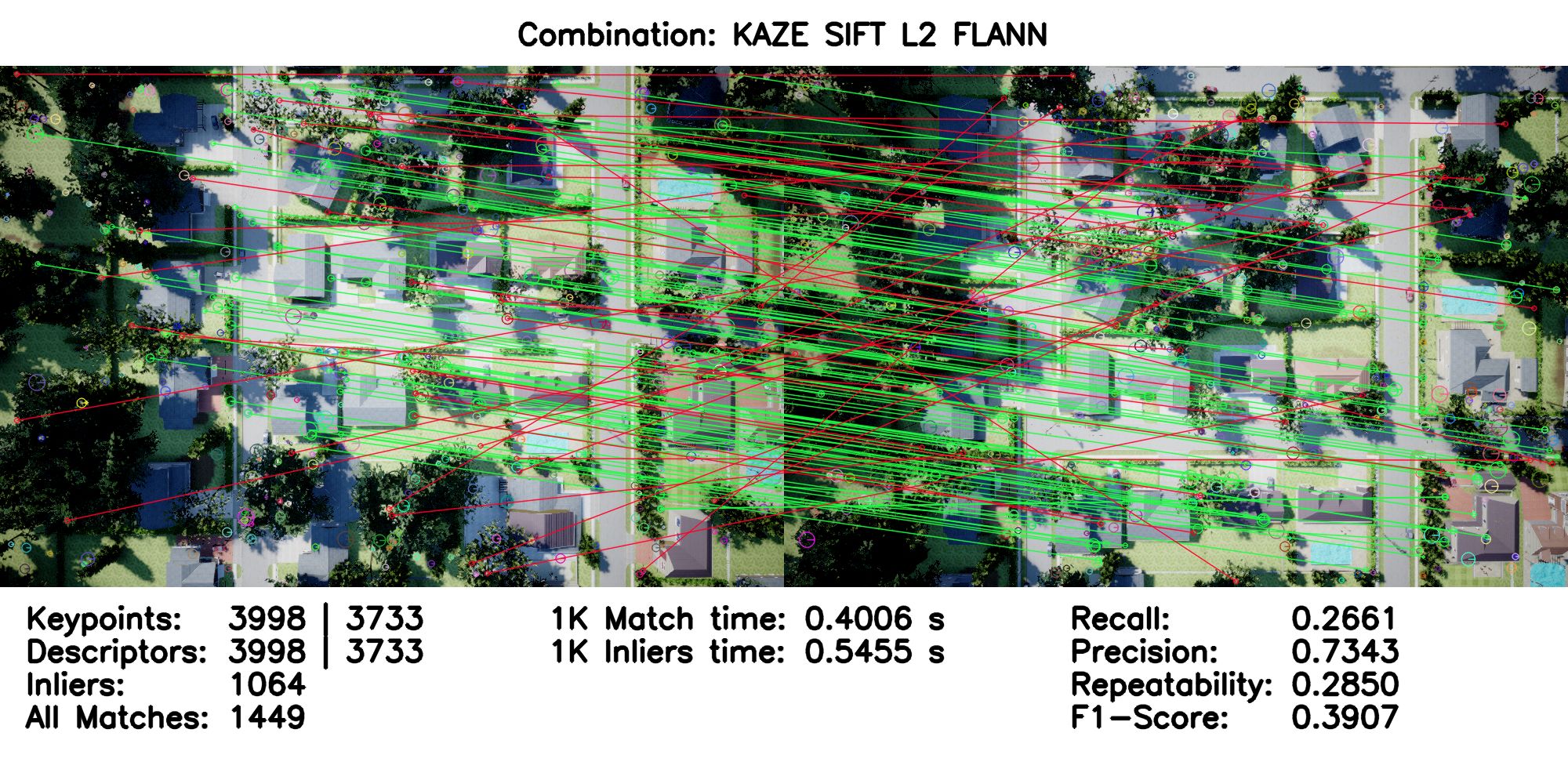 Combination: KAZE SIFT L2 FLANN

Keypoints: 3998 | 3733
Descriptors: 3998 | 3733
Inliers: 1064
All Matches: 1449

1K Match time: 0.4006 s
1K Inliers time: 0.5455 s

Recall: 0.2661
Precision: 0.7343
Repeatability: 0.2850
F1-Score: 0.3907